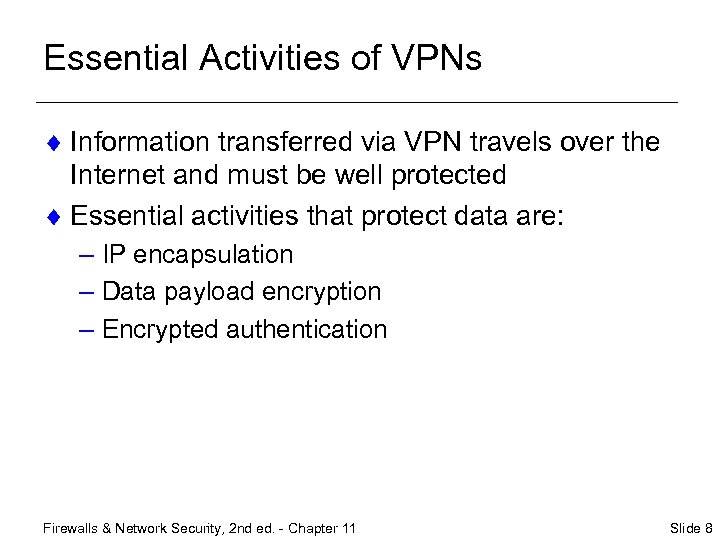 Essential Activities of VPNs

♦ Information transferred via VPN travels over the Internet and must be well protected

♦ Essential activities that protect data are:

– IP encapsulation

– Data payload encryption

– Encrypted authentication

Firewalls & Network Security, 2nd ed. - Chapter 11

Slide 8